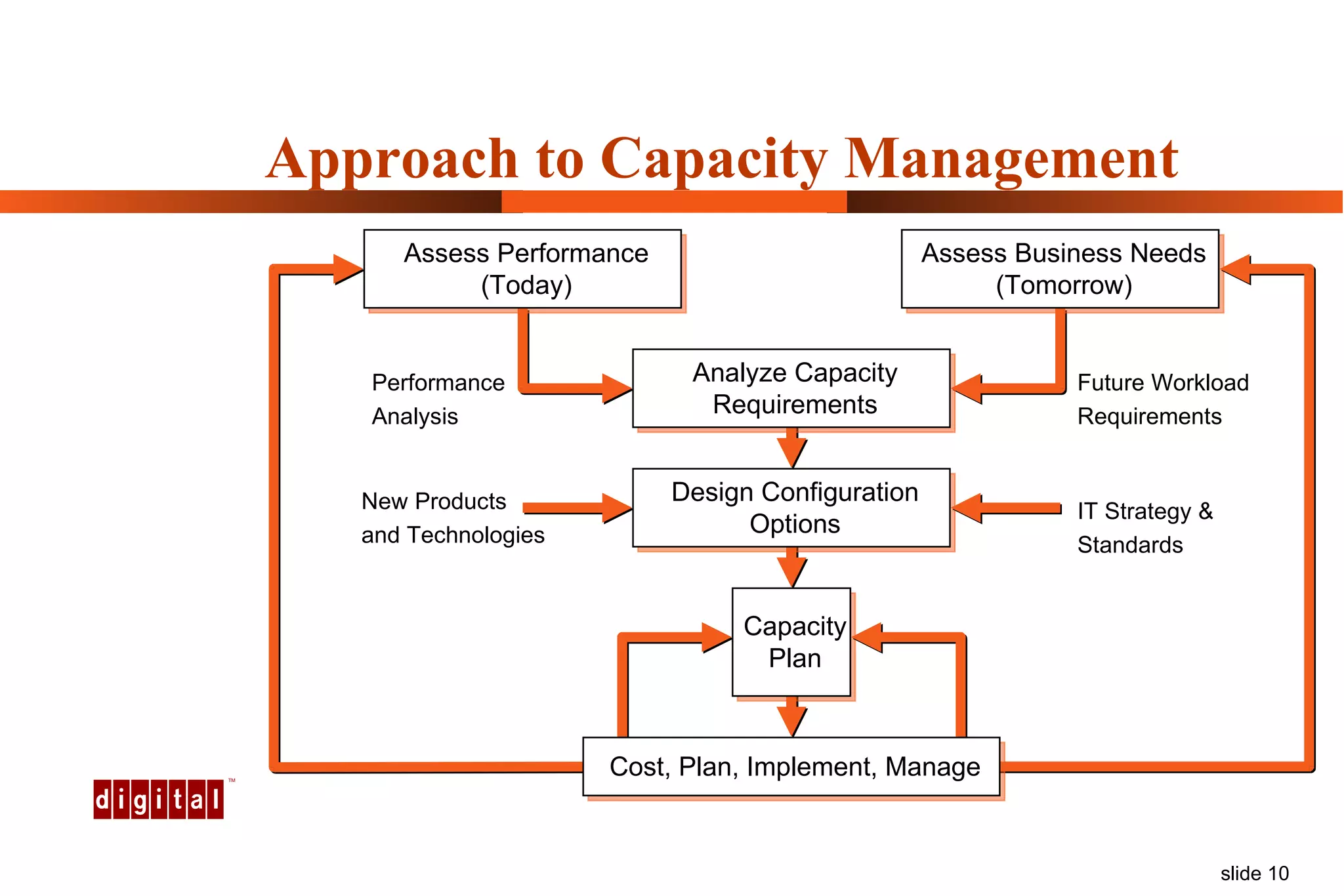 Approach to Capacity Management

Assess Performance (Today)

Assess Business Needs (Tomorrow)

Performance Analysis

Analyze Capacity Requirements

Future Workload Requirements

New Products and Technologies

Design Configuration Options

IT Strategy & Standards

Capacity Plan

Cost, Plan, Implement, Manage

digital™

slide 10